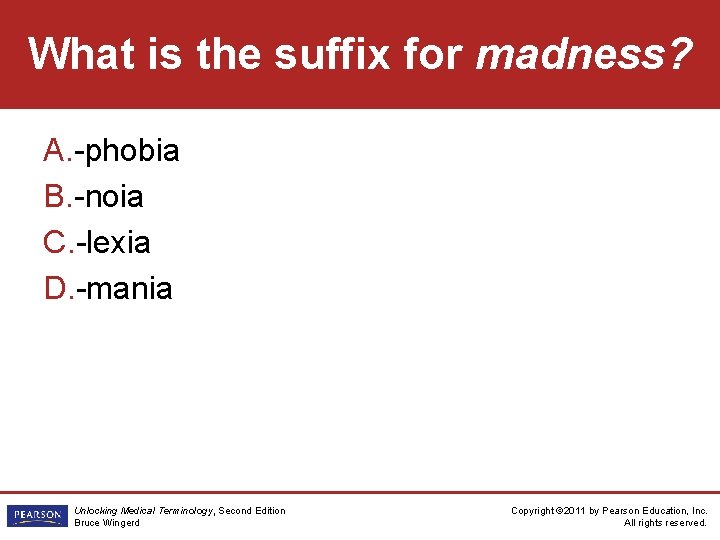 What is the suffix for madness?

A.-phobia
B.-noia
C.-lexia
D.-mania

PEARSON

Unlocking Medical Terminology, Second Edition
Bruce Wingerd

Copyright ©2011 by Pearson Education, Inc.
All rights reserved.